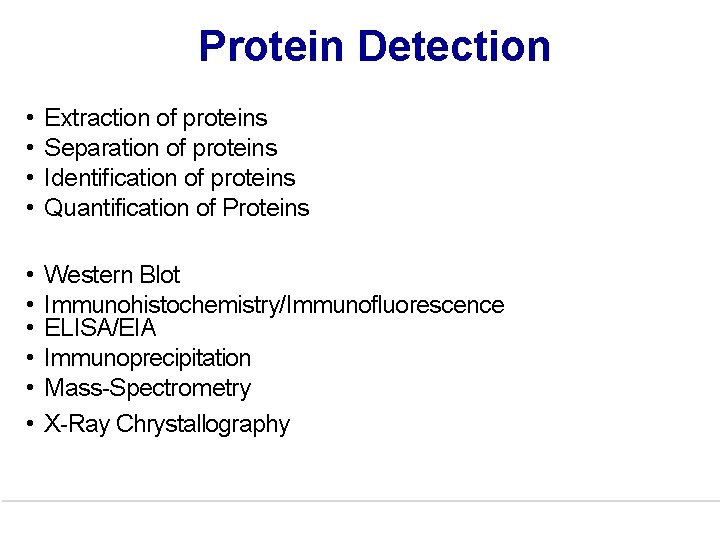 Protein Detection

• Extraction of proteins
• Separation of proteins
• Identification of proteins
• Quantification of Proteins

• Western Blot
• Immunohistochemistry/Immunofluorescence
• ELISA/EIA
• Immunoprecipitation
• Mass-Spectrometry
• X-Ray Chrystallography